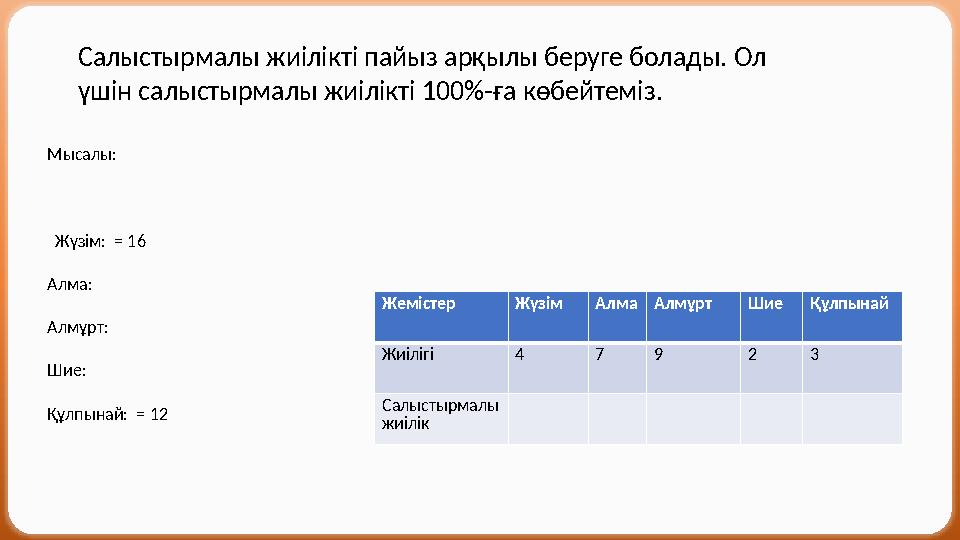 Салыстырмалы жиілікті пайыз арқылы беруге болады. Ол үшін салыстырмалы жиілікті 100%-ға көбейтеміз.

Мысалы:

Жүзім: = 16

Алма:

Алмұрт:

Шие:

Құлпынай: = 12

| Жемістер | Жүзім | Алма | Алмұрт | Шие | Құлпынай |
|---|---|---|---|---|---|
| Жиілігі | 4 | 7 | 9 | 2 | 3 |
| Салыстырмалы жиілік | | | | | |